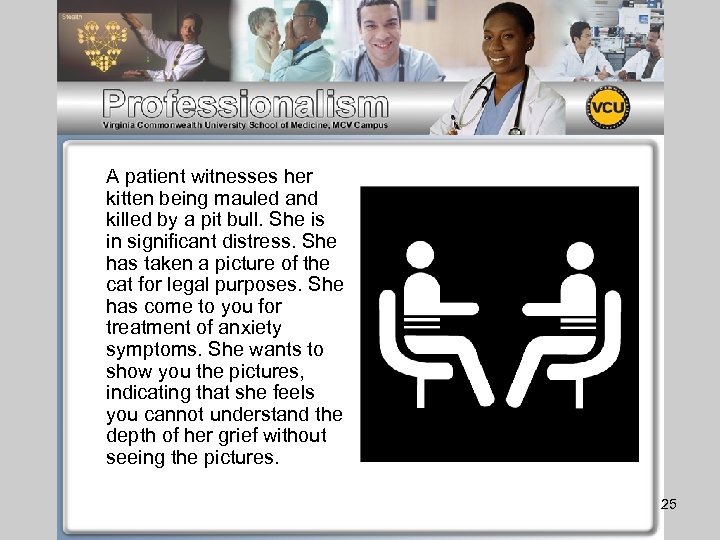 Professionalism
Virginia Commonwealth University School of Medicine, MCV Campus

VCU

A patient witnesses her kitten being mauled and killed by a pit bull. She is in significant distress. She has taken a picture of the cat for legal purposes. She has come to you for treatment of anxiety symptoms. She wants to show you the pictures, indicating that she feels you cannot understand the depth of her grief without seeing the pictures.

25